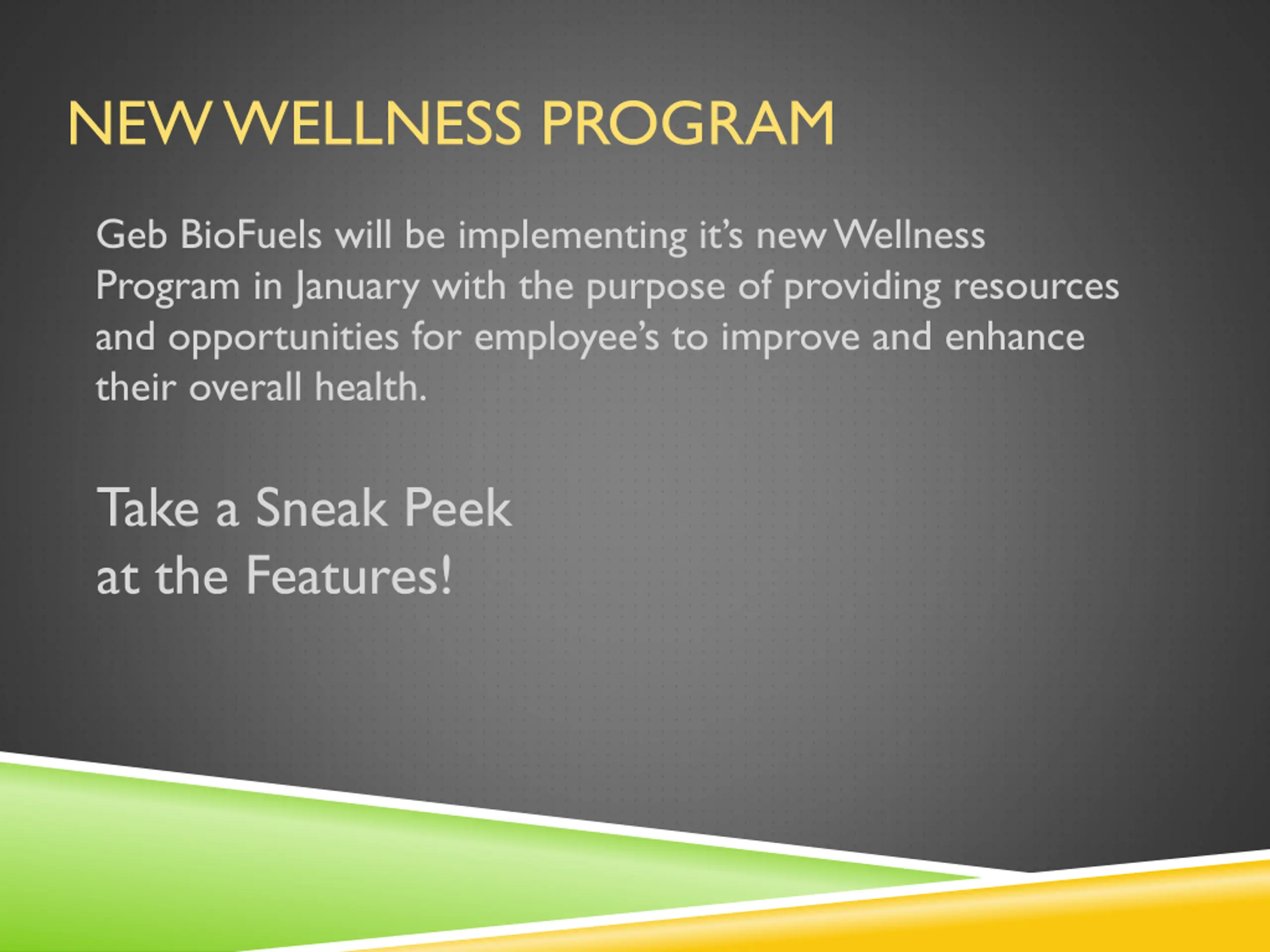 NEW WELLNESS PROGRAM

Geb BioFuels will be implementing it's new Wellness Program in January with the purpose of providing resources and opportunities for employee's to improve and enhance their overall health.

Take a Sneak Peek at the Features!